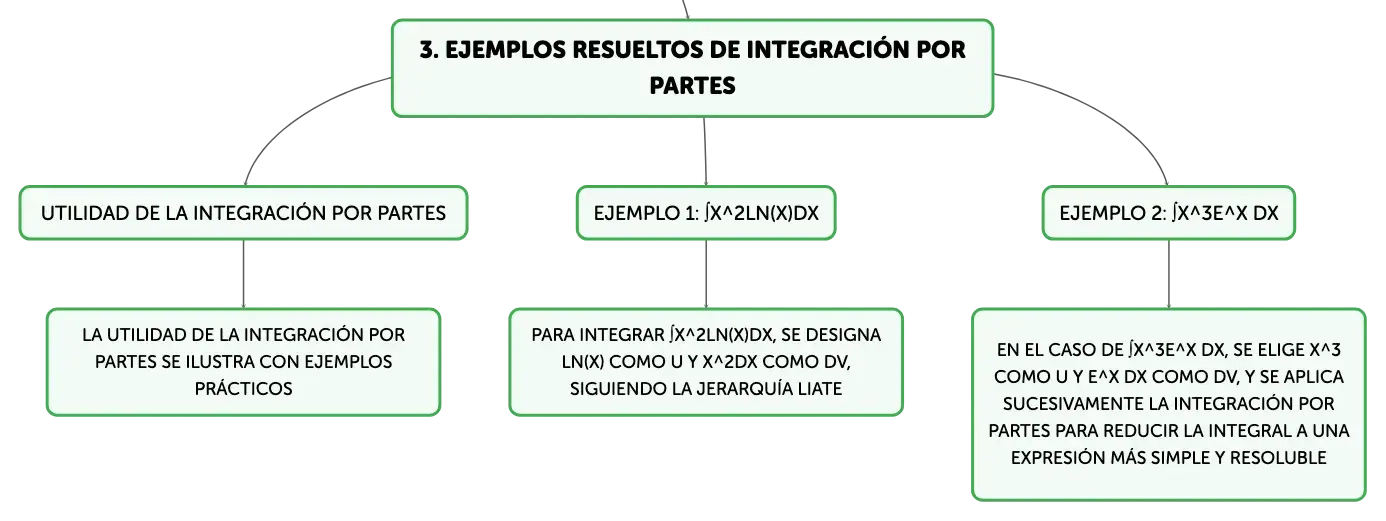 3. EJEMPLOS RESUELTOS DE INTEGRACIÓN POR PARTES

UTILIDAD DE LA INTEGRACIÓN POR PARTES

LA UTILIDAD DE LA INTEGRACIÓN POR PARTES SE ILUSTRA CON EJEMPLOS PRÁCTICOS

EJEMPLO 1: ∫X^2LN(X)DX

PARA INTEGRAR ∫X^2LN(X)DX, SE DESIGNA LN(X) COMO U Y X^2DX COMO DV, SIGUIENDO LA JERARQUÍA LIATE

EJEMPLO 2: ∫X^3E^X DX

EN EL CASO DE ∫X^3E^X DX, SE ELIGE X^3 COMO U Y E^X DX COMO DV, Y SE APLICA SUCESIVAMENTE LA INTEGRACIÓN POR PARTES PARA REDUCIR LA INTEGRAL A UNA EXPRESIÓN MÁS SIMPLE Y RESOLUBLE